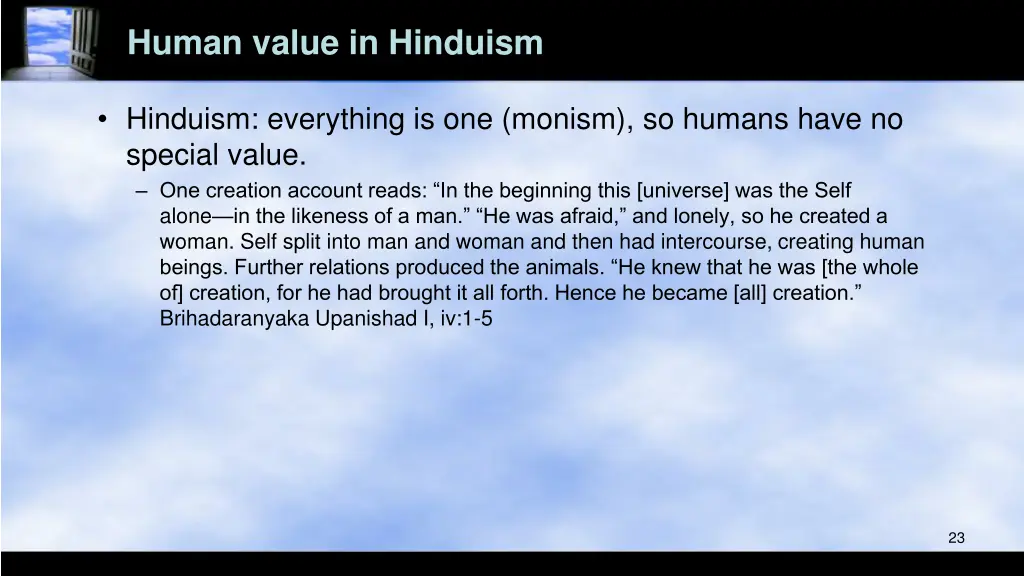 Human value in Hinduism

• Hinduism: everything is one (monism), so humans have no special value.

– One creation account reads: “In the beginning this [universe] was the Self alone—in the likeness of a man.” “He was afraid,” and lonely, so he created a woman. Self split into man and woman and then had intercourse, creating human beings. Further relations produced the animals. “He knew that he was [the whole of] creation, for he had brought it all forth. Hence he became [all] creation.” Brihadaranyaka Upanishad I, iv:1-5

23